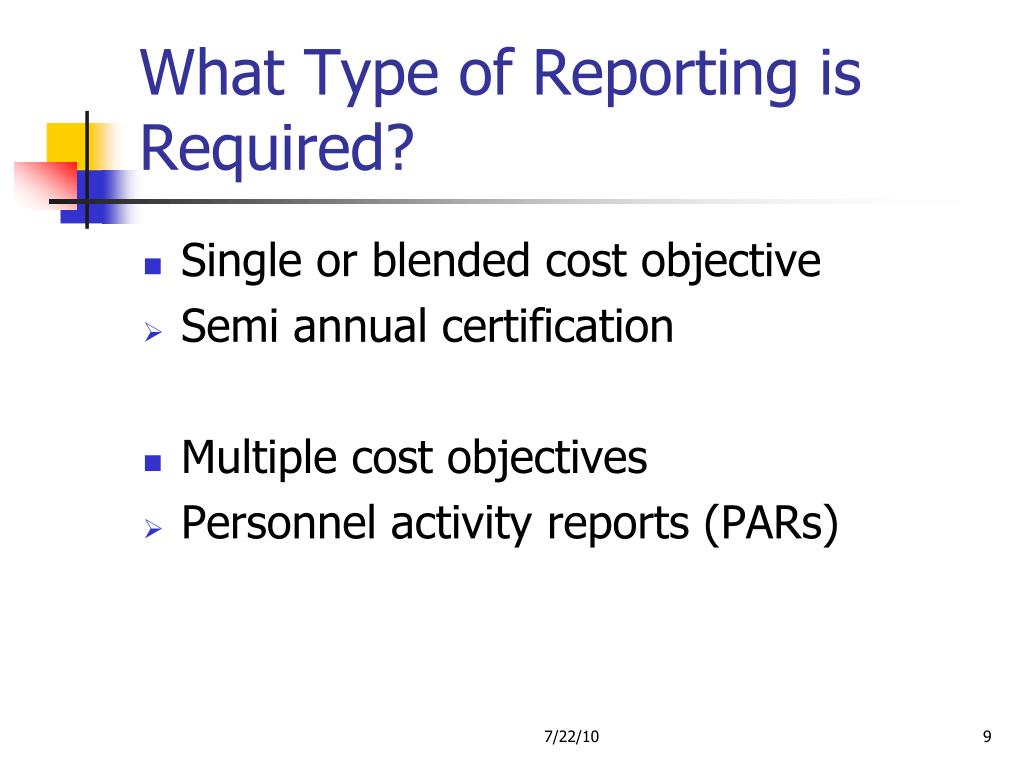 What Type of Reporting is Required?

- Single or blended cost objective
- Semi annual certification

- Multiple cost objectives
- Personnel activity reports (PARs)

7/22/10

9